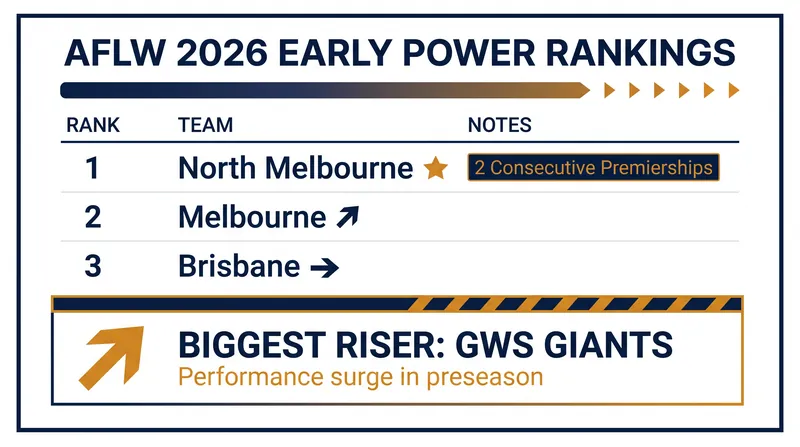 AFLW 2026 EARLY POWER RANKINGS

| RANK | TEAM | NOTES |
|---|---|---|
| 1 | North Melbourne | 2 Consecutive Premierships |
| 2 | Melbourne | |
| 3 | Brisbane | |

BIGGEST RISER: GWS GIANTS
Performance surge in preseason